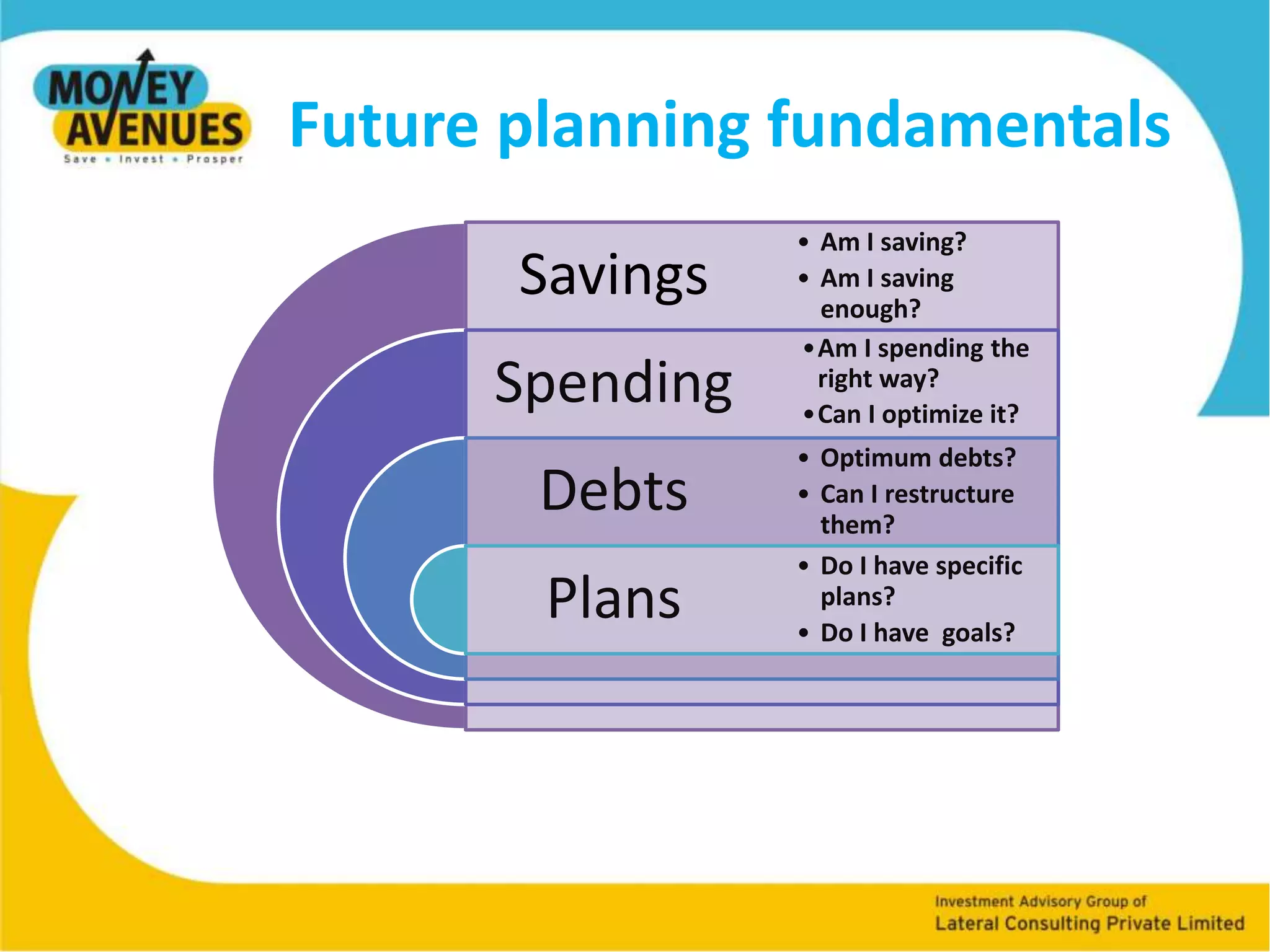 MONEY AVENUES
Save • Invest • Prosper

Future planning fundamentals

Savings
• Am I saving?
• Am I saving enough?

Spending
• Am I spending the right way?
• Can I optimize it?

Debts
• Optimum debts?
• Can I restructure them?

Plans
• Do I have specific plans?
• Do I have goals?

Investment Advisory Group of
Lateral Consulting Private Limited